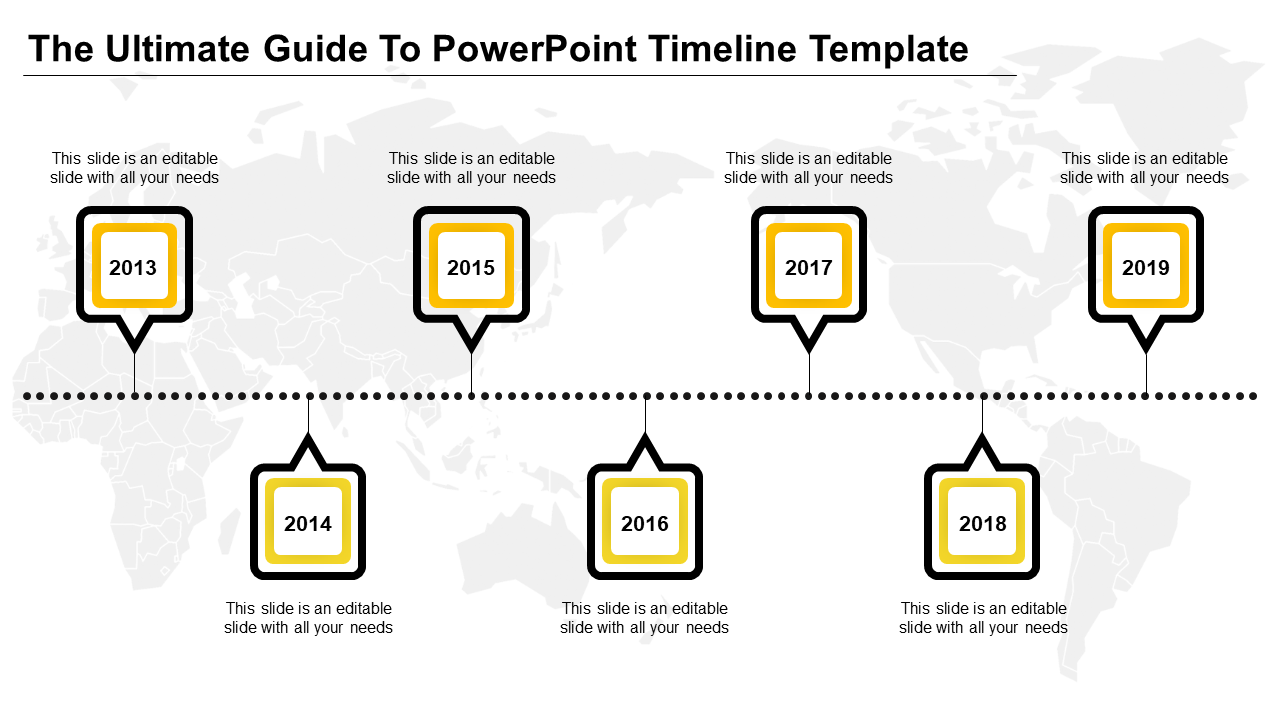 The Ultimate Guide To PowerPoint Timeline Template

This slide is an editable slide with all your needs

2013

This slide is an editable slide with all your needs

2015

This slide is an editable slide with all your needs

2017

This slide is an editable slide with all your needs

2019

2014

This slide is an editable slide with all your needs

2016

This slide is an editable slide with all your needs

2018

This slide is an editable slide with all your needs